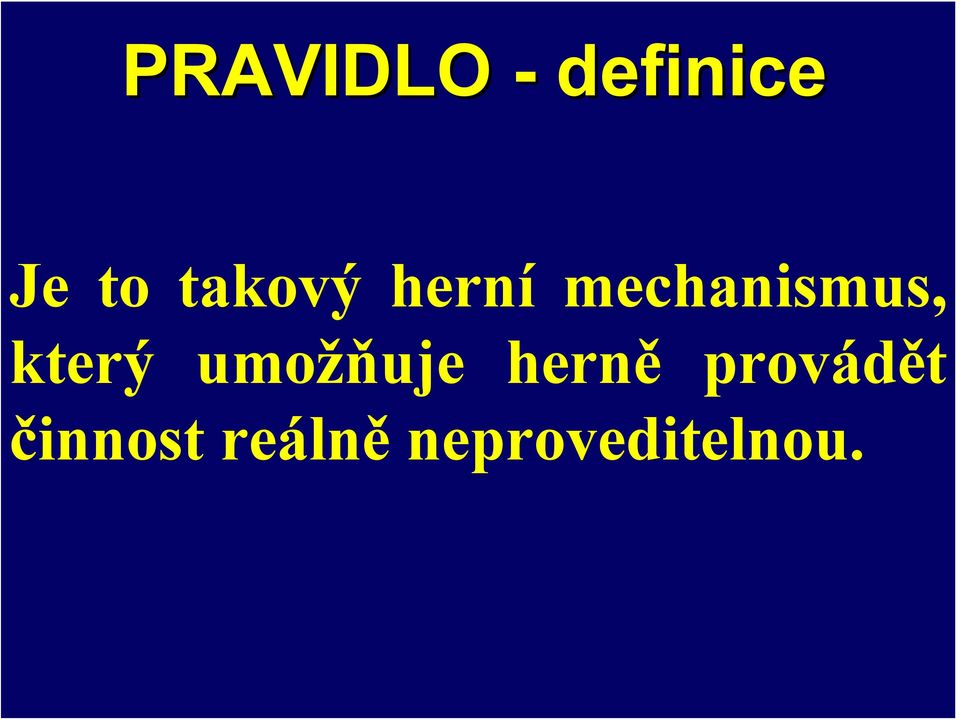 PRAVIDLO - definice

Je to takový herní mechanismus, který umožňuje herně provádět činnost reálně neproveditelnou.